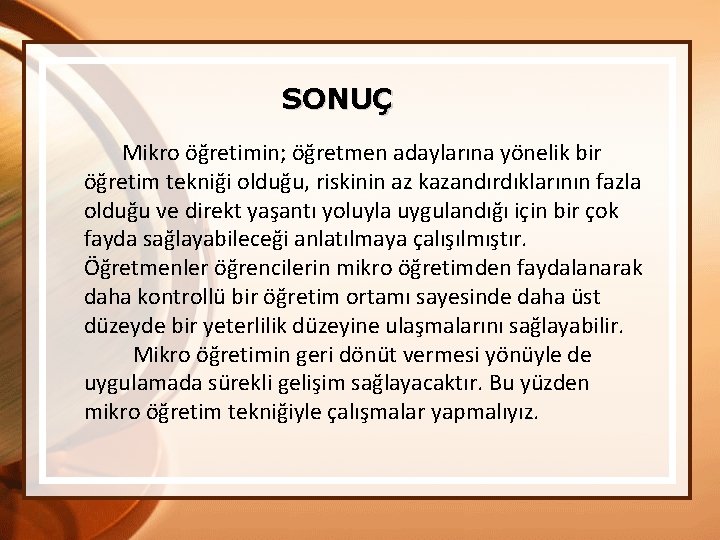 SONUÇ

Mikro öğretimin; öğretmen adaylarına yönelik bir öğretim tekniği olduğu, riskinin az kazandırdıklarının fazla olduğu ve direkt yaşantı yoluyla uygulandığı için bir çok fayda sağlayabileceği anlatılmaya çalışılmıştır. Öğretmenler öğrencilerin mikro öğretimden faydalanarak daha kontrollü bir öğretim ortamı sayesinde daha üst düzeyde bir yeterlilik düzeyine ulaşmalarını sağlayabilir.

Mikro öğretimin geri dönüt vermesi yönüyle de uygulamada sürekli gelişim sağlayacaktır. Bu yüzden mikro öğretim tekniğiyle çalışmalar yapmalıyız.